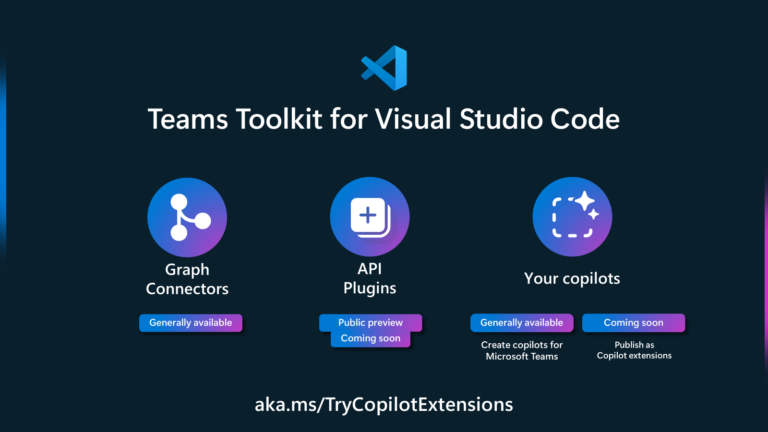 Teams Toolkit for Visual Studio Code

Graph Connectors

Generally available

API Plugins

Public preview

Coming soon

Your copilots

Generally available

Create copilots for Microsoft Teams

Coming soon

Publish as Copilot extensions

aka.ms/TryCopilotExtensions